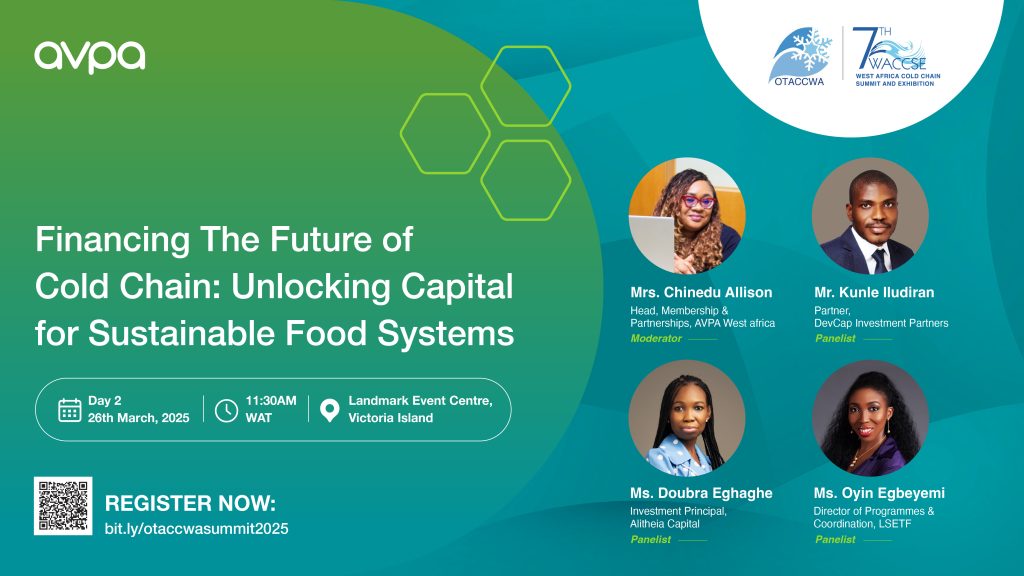 avpa

OTACCWA

7TH WACCSE WEST AFRICA COLD CHAIN SUMMIT AND EXHIBITION

Financing The Future of Cold Chain: Unlocking Capital for Sustainable Food Systems

Day 2
26th March, 2025

11:30AM
WAT

Landmark Event Centre,
Victoria Island

REGISTER NOW:
bit.ly/otaccwasummit2025

Mrs. Chinedu Allison
Head, Membership & Partnerships, AVPA West africa
Moderator

Mr. Kunle Iludiran
Partner, DevCap Investment Partners
Panelist

Ms. Doubra Eghaghe
Investment Principal, Alitheia Capital
Panelist

Ms. Oyin Egbeyemi
Director of Programmes & Coordination, LSETF
Panelist